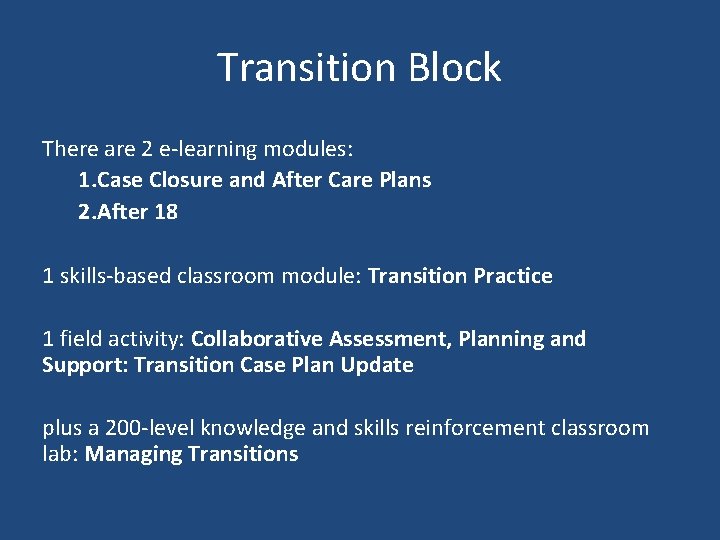 Transition Block

There are 2 e-learning modules:
1.Case Closure and After Care Plans
2.After 18

1 skills-based classroom module: Transition Practice

1 field activity: Collaborative Assessment, Planning and Support: Transition Case Plan Update

plus a 200-level knowledge and skills reinforcement classroom lab: Managing Transitions